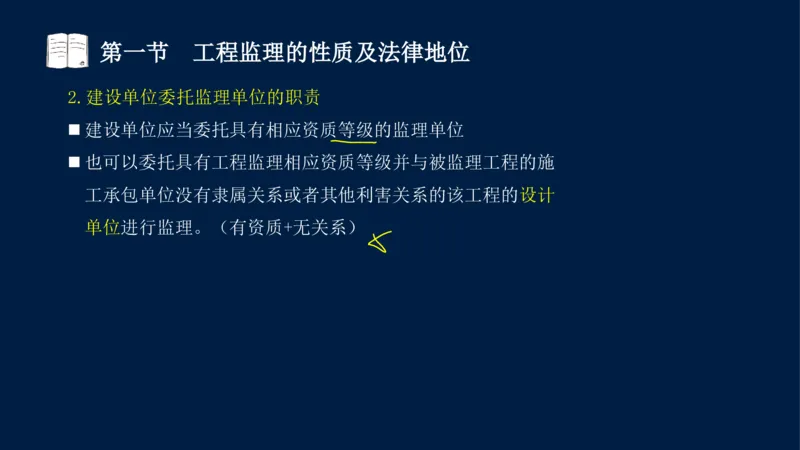 第一节　工程监理的性质及法律地位

2. 建设单位委托监理单位的职责

■ 建设单位应当委托具有相应资质等级的监理单位

■ 也可以委托具有工程监理相应资质等级并与被监理工程的施工承包单位没有隶属关系或者其他利害关系的该工程的设计单位进行监理。（有资质+无关系）